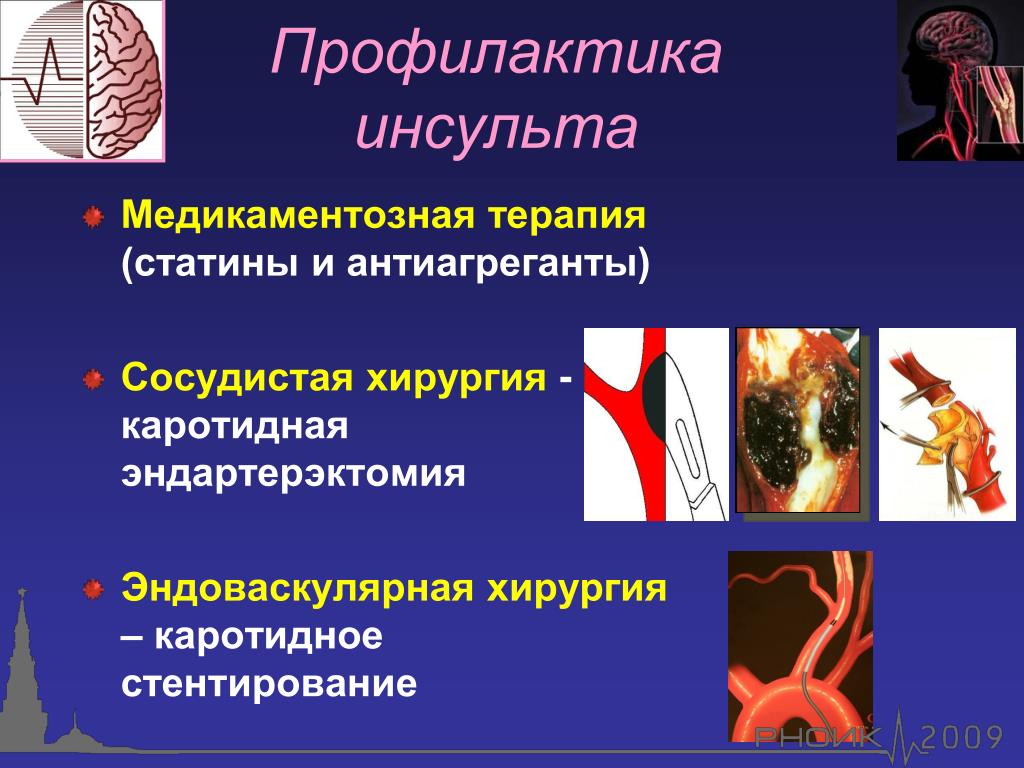 Профилактика инсульта

Медикаментозная терапия (статины и антиагреганты)

Сосудистая хирургия - каротидная эндартерэктомия

Эндоваскулярная хирургия – каротидное стентирование

РНОИК 2009